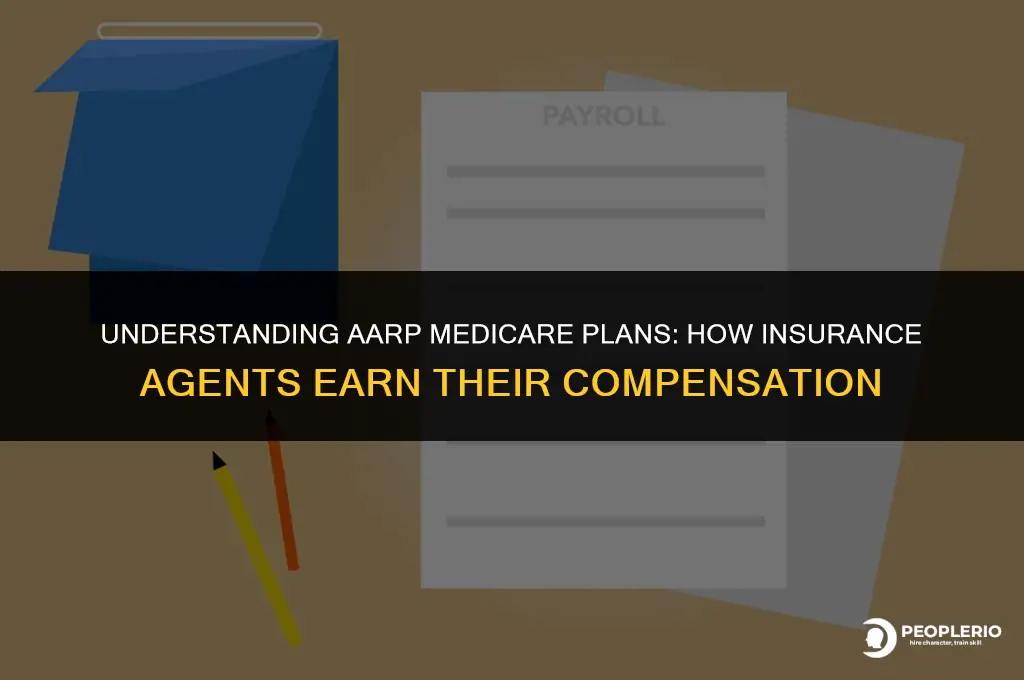 PAYROLL

UNDERSTANDING AARP MEDICARE PLANS: HOW INSURANCE AGENTS EARN THEIR COMPENSATION

PEOPLERIO
hire character, train skill